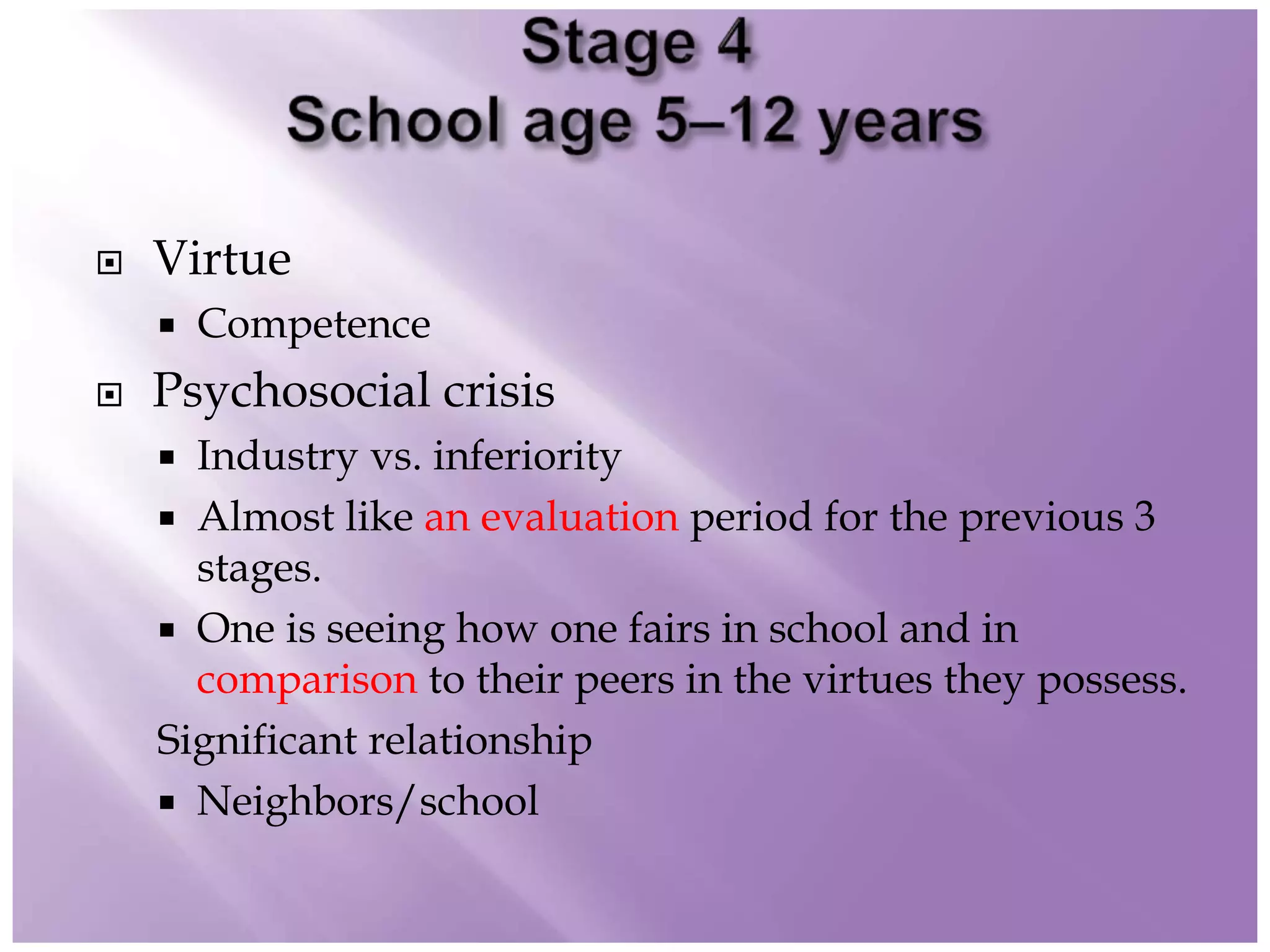 Stage 4
School age 5–12 years

Virtue
Competence
Psychosocial crisis
Industry vs. inferiority
Almost like an evaluation period for the previous 3 stages.
One is seeing how one fairs in school and in comparison to their peers in the virtues they possess.
Significant relationship
Neighbors/school